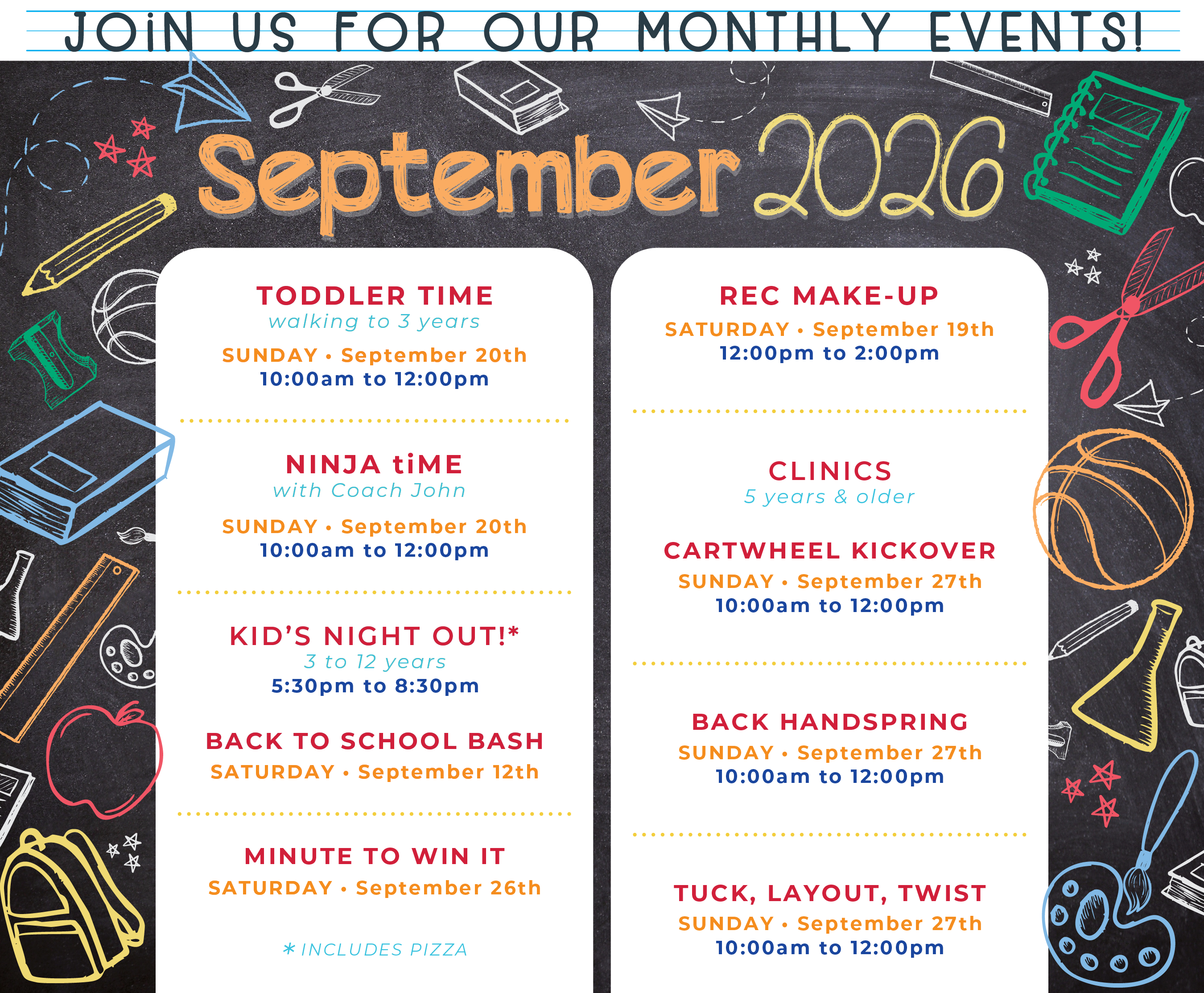 JOiN US FOR OUR MONTHLY EVENTS!

September 2026

TODDLER TIME
walking to 3 years
SUNDAY • September 20th
10:00am to 12:00pm

NINJA tiME
with Coach John
SUNDAY • September 20th
10:00am to 12:00pm

KID'S NIGHT OUT!*
3 to 12 years
5:30pm to 8:30pm

BACK TO SCHOOL BASH
SATURDAY • September 12th

MINUTE TO WIN IT
SATURDAY • September 26th

* INCLUDES PIZZA

REC MAKE-UP
SATURDAY • September 19th
12:00pm to 2:00pm

CLINICS
5 years & older

CARTWHEEL KICKOVER
SUNDAY • September 27th
10:00am to 12:00pm

BACK HANDSPRING
SUNDAY • September 27th
10:00am to 12:00pm

TUCK, LAYOUT, TWIST
SUNDAY • September 27th
10:00am to 12:00pm